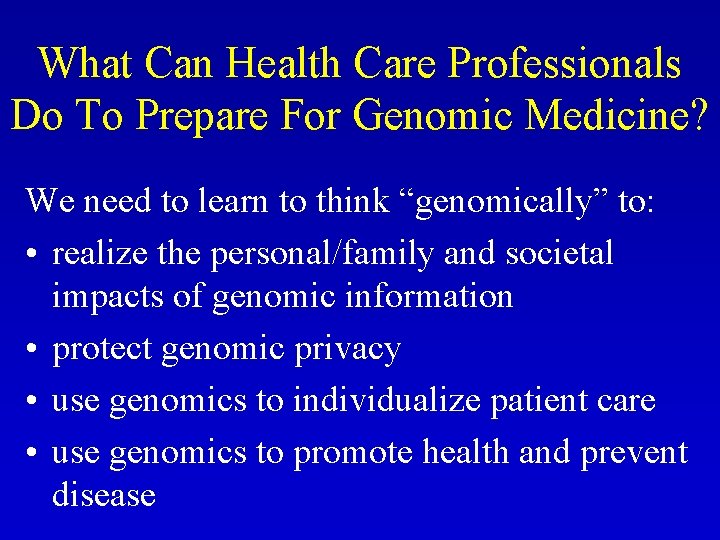 What Can Health Care Professionals Do To Prepare For Genomic Medicine?

We need to learn to think “genomically” to:

• realize the personal/family and societal impacts of genomic information

• protect genomic privacy

• use genomics to individualize patient care

• use genomics to promote health and prevent disease